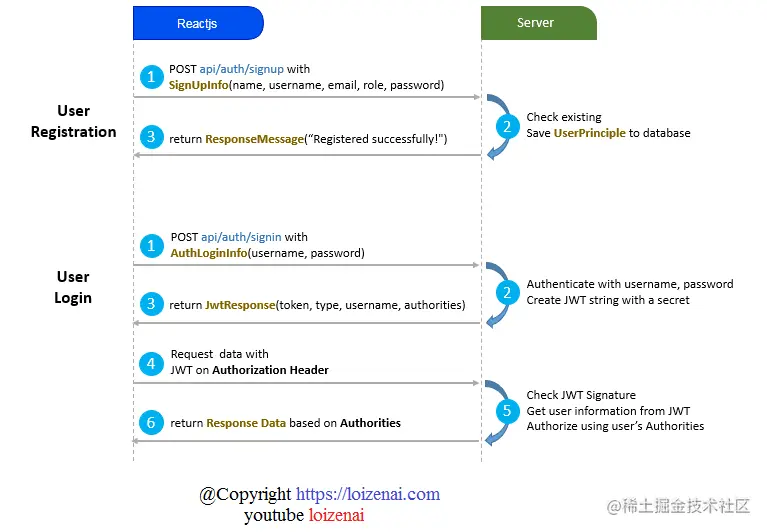 Reactjs

Server

User Registration

1 POST api/auth/signup with SignUpInfo(name, username, email, role, password)

2 Check existing Save UserPrinciple to database

3 return ResponseMessage("Registered successfully!")

User Login

1 POST api/auth/signin with AuthLoginInfo(username, password)

2 Authenticate with username, password Create JWT string with a secret

3 return JwtResponse(token, type, username, authorities)

4 Request data with JWT on Authorization Header

5 Check JWT Signature Get user information from JWT Authorize using user's Authorities

6 return Response Data based on Authorities

@Copyright https://loizenai.com
youtube loizenai

@稀土掘金技术社区